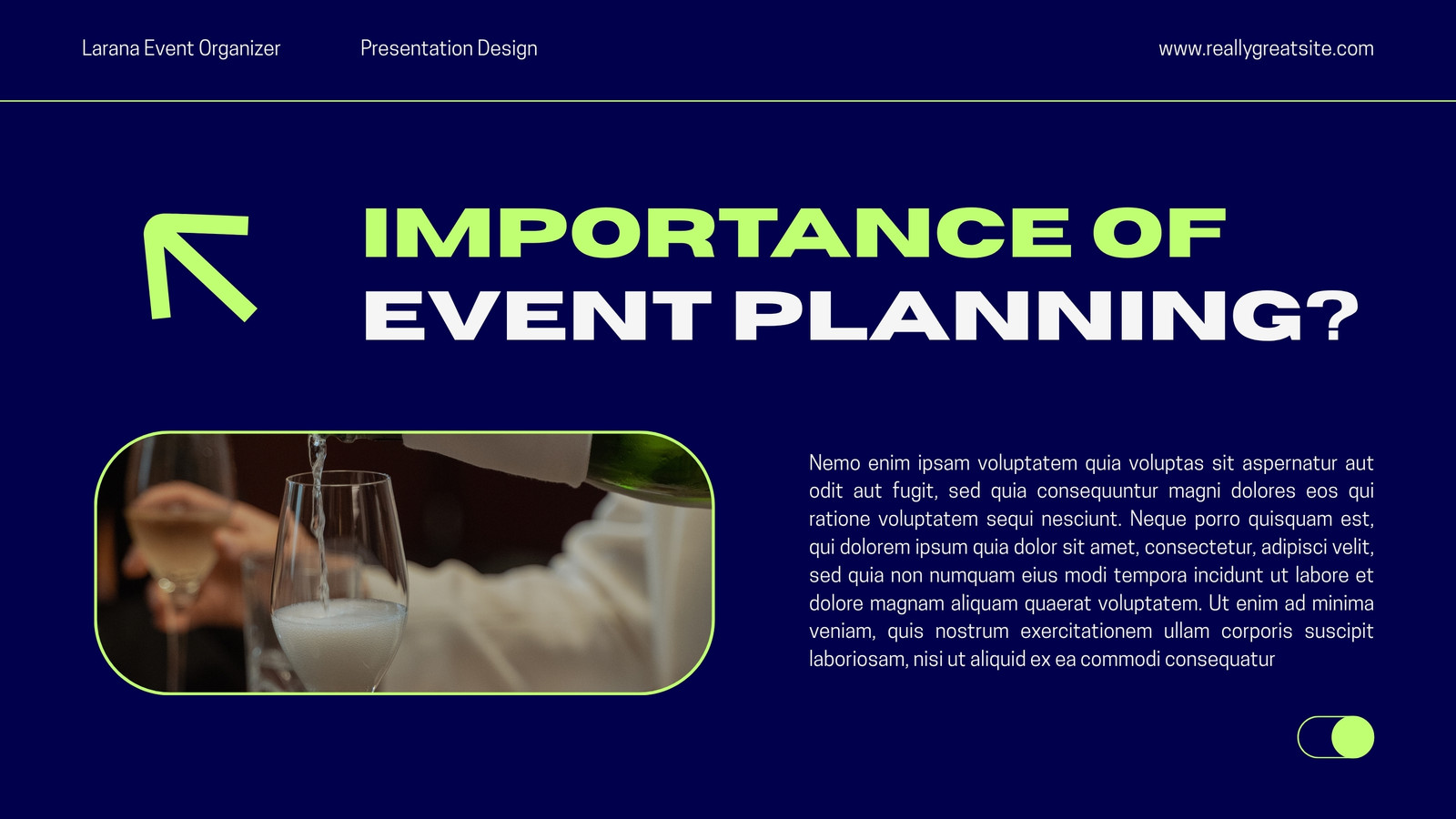 Larana Event Organizer

Presentation Design

www.reallygreatsite.com

IMPORTANCE OF EVENT PLANNING?

Nemo enim ipsam voluptatem quia voluptas sit aspernatur aut odit aut fugit, sed quia consequuntur magni dolores eos qui ratione voluptatem sequi nesciunt. Neque porro quisquam est, qui dolorem ipsum quia dolor sit amet, consectetur, adipisci velit, sed quia non numquam eius modi tempora incidunt ut labore et dolore magnam aliquam quaerat voluptatem. Ut enim ad minima veniam, quis nostrum exercitationem ullam corporis suscipit laboriosam, nisi ut aliquid ex ea commodi consequatur